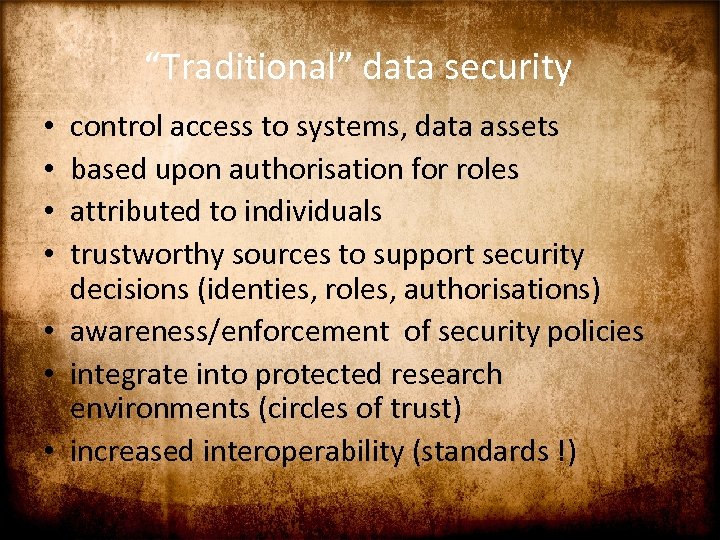 “Traditional” data security

• control access to systems, data assets
• based upon authorisation for roles
• attributed to individuals
• trustworthy sources to support security decisions (identies, roles, authorisations)
• awareness/enforcement of security policies
• integrate into protected research environments (circles of trust)
• increased interoperability (standards !)